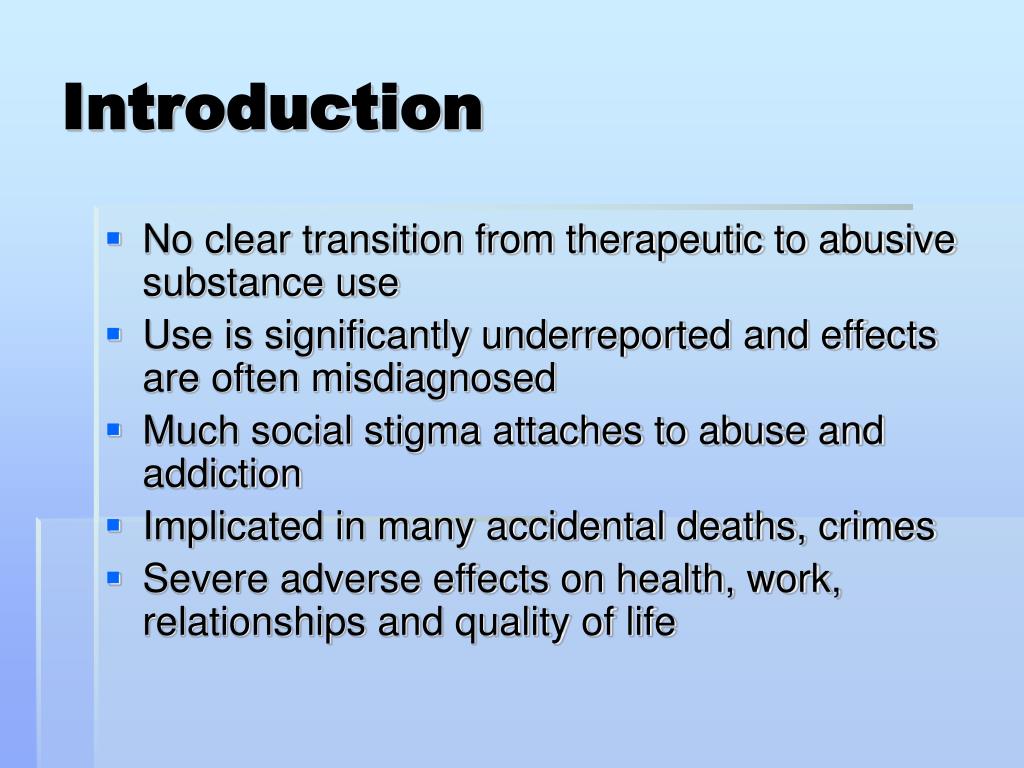 Introduction

- No clear transition from therapeutic to abusive substance use
- Use is significantly underreported and effects are often misdiagnosed
- Much social stigma attaches to abuse and addiction
- Implicated in many accidental deaths, crimes
- Severe adverse effects on health, work, relationships and quality of life